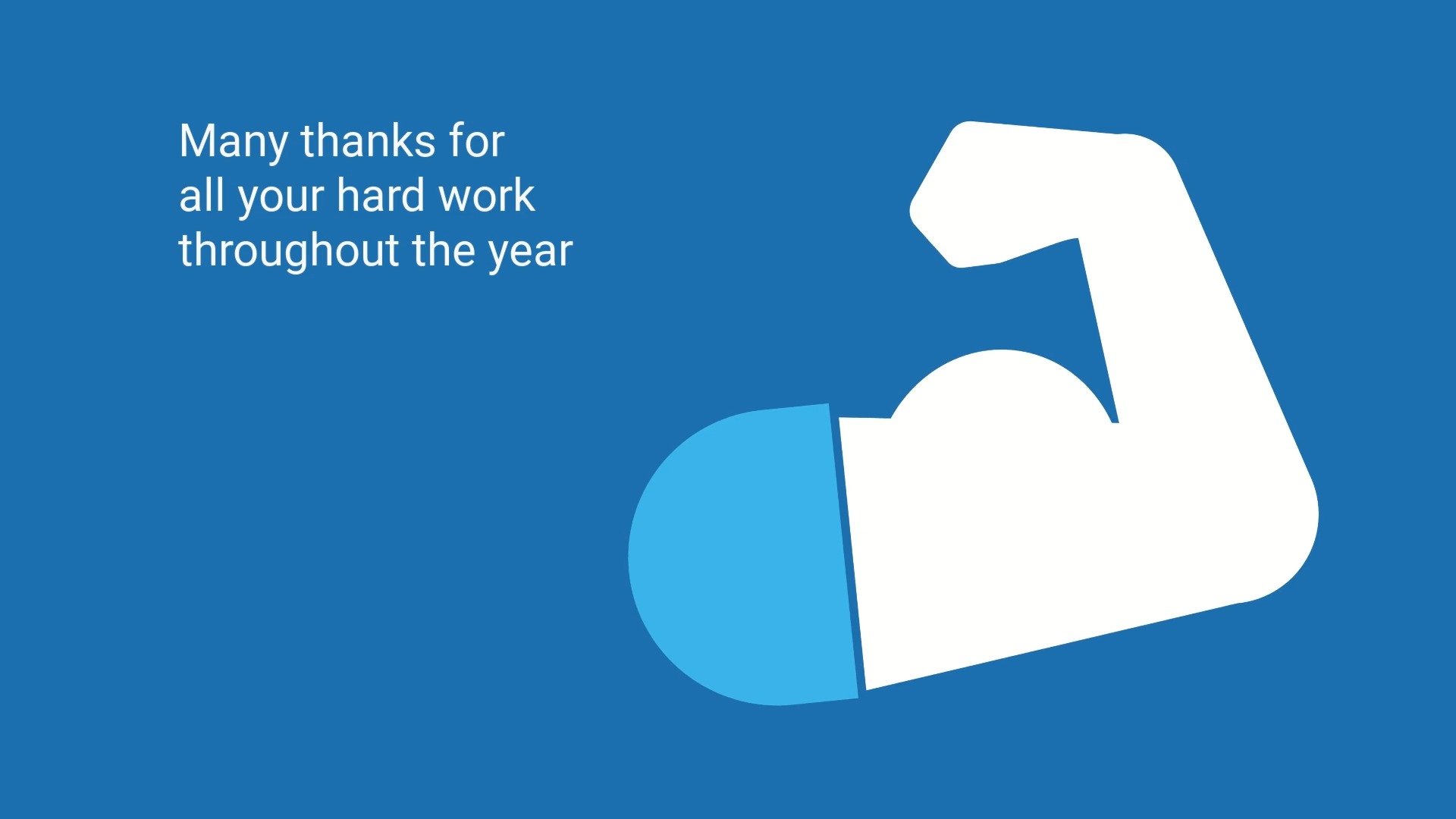 Many thanks for all your hard work throughout the year